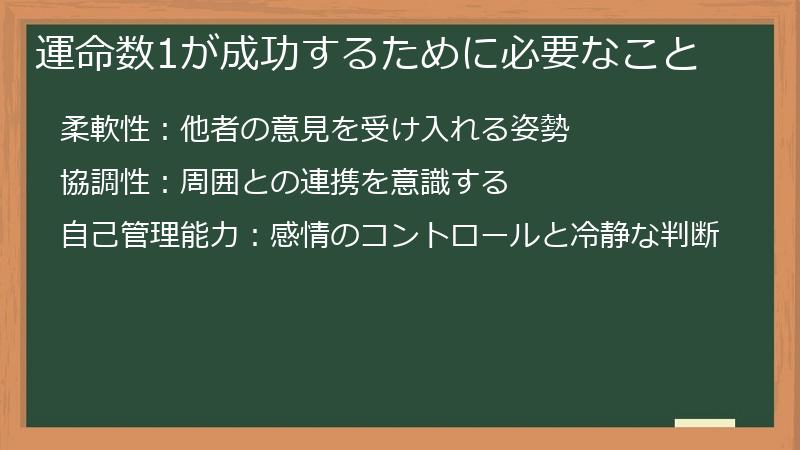 運命数1が成功するために必要なこと

柔軟性：他者の意見を受け入れる姿勢

協調性：周囲との連携を意識する

自己管理能力：感情のコントロールと冷静な判断